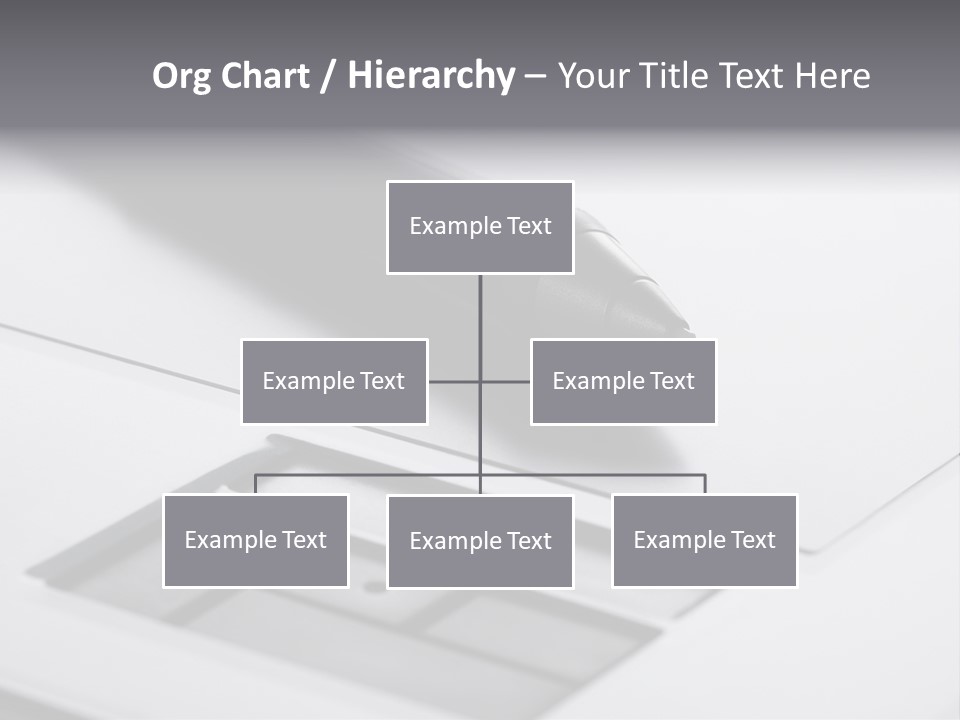 Org Chart / Hierarchy – Your Title Text Here

Example Text

Example Text

Example Text

Example Text

Example Text

Example Text